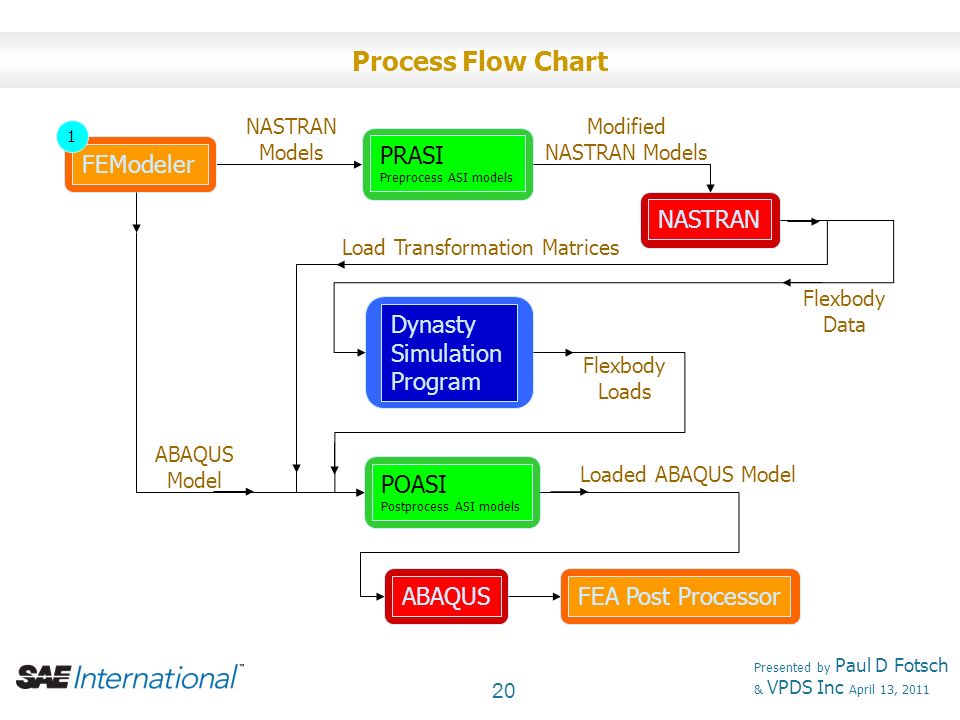 Process Flow Chart

1

FEModeler

NASTRAN Models

PRASI
Preprocess ASI models

Modified NASTRAN Models

NASTRAN

Load Transformation Matrices

Flexbody Data

Dynasty Simulation Program

Flexbody Loads

ABAQUS Model

POASI
Postprocess ASI models

Loaded ABAQUS Model

ABAQUS

FEA Post Processor

SAE International™

20

Presented by Paul D Fotsch & VPDS Inc April 13, 2011